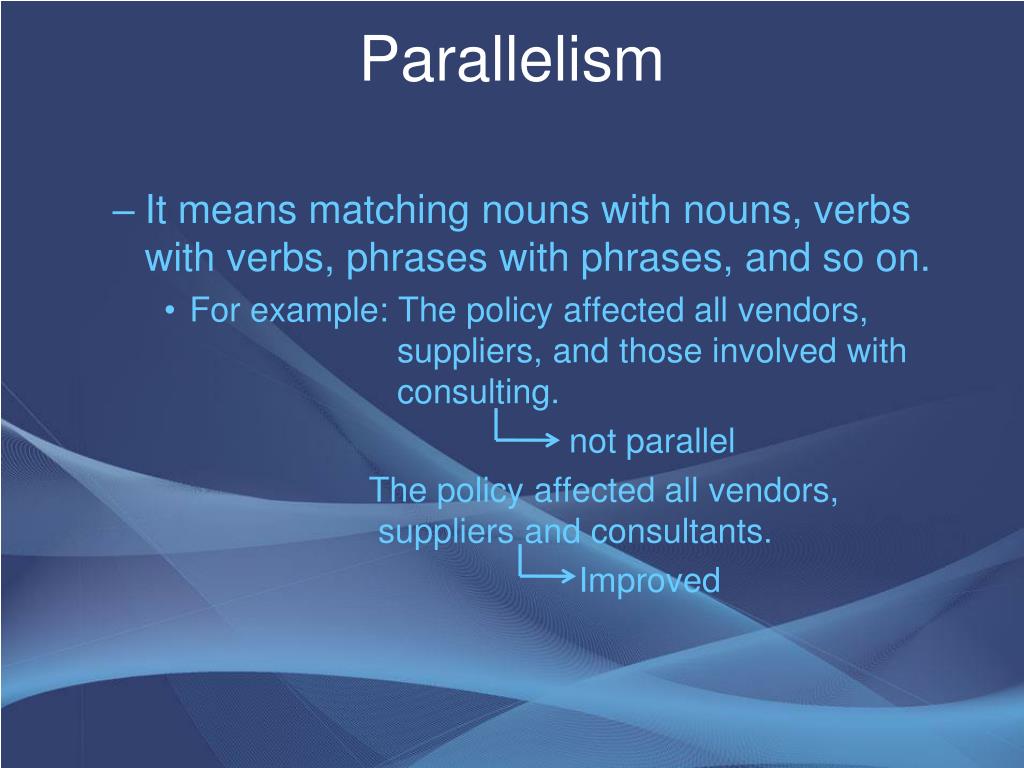 Parallelism

– It means matching nouns with nouns, verbs with verbs, phrases with phrases, and so on.

• For example: The policy affected all vendors, suppliers, and those involved with consulting.

not parallel

The policy affected all vendors, suppliers and consultants.

Improved